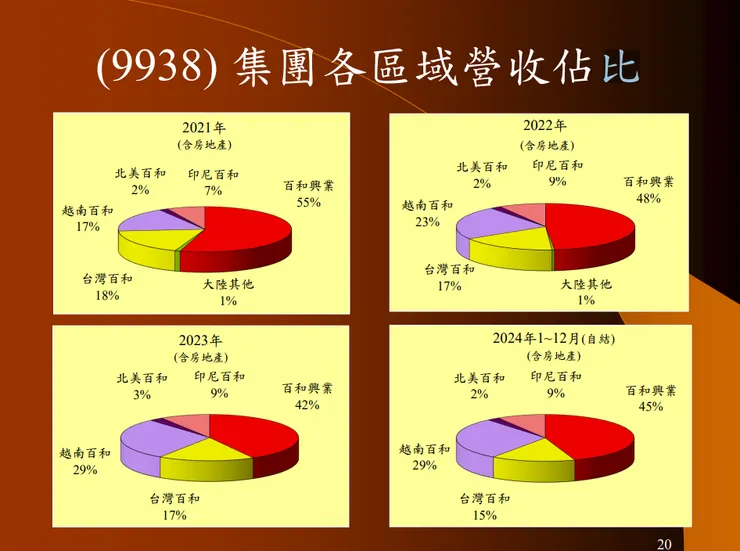 (9938) 集團各區域營收佔比

2021年
(含房地產)
北美百和
2%
印尼百和
7%
百和興業
55%
越南百和
17%
台灣百和
18%
大陸其他
1%

2022年
(含房地產)
北美百和
2%
印尼百和
9%
百和興業
48%
越南百和
23%
台灣百和
17%
大陸其他
1%

2023年
(含房地產)
北美百和
3%
印尼百和
9%
百和興業
42%
越南百和
29%
台灣百和
17%

2024年1~12月(自結)
(含房地產)
北美百和
2%
印尼百和
9%
百和興業
45%
越南百和
29%
台灣百和
15%

20